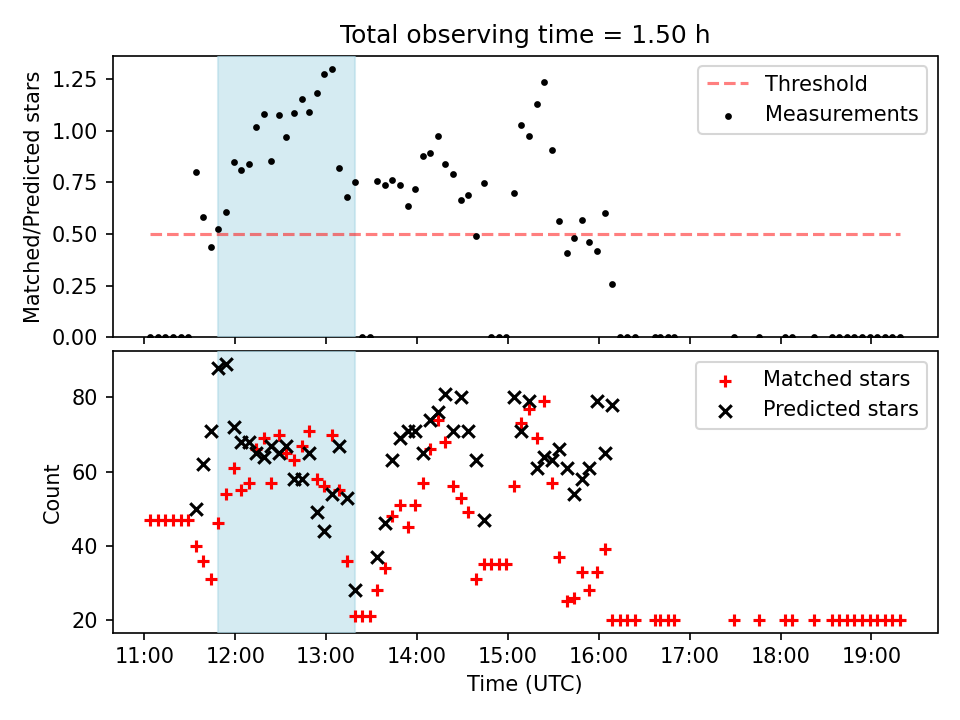 Total observing time = 1.50 h

Matched/Predicted stars

1.25
1.00
0.75
0.50
0.25
0.00

Threshold
Measurements

Count

80
60
40
20

Matched stars
Predicted stars

11:00
12:00
13:00
14:00
15:00
16:00
17:00
18:00
19:00

Time (UTC)